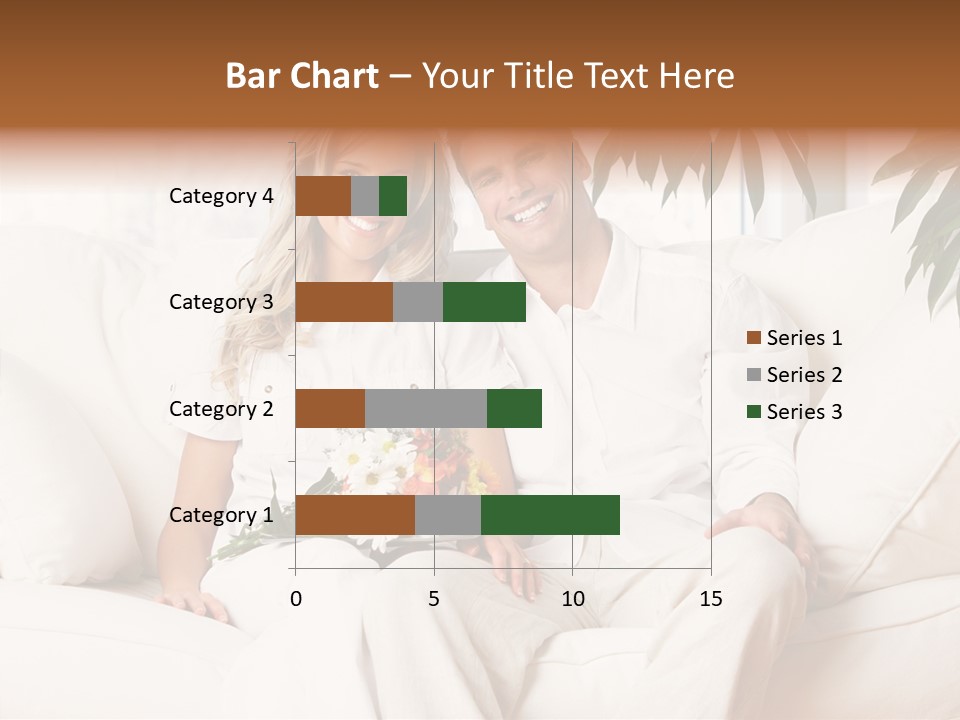 Bar Chart – Your Title Text Here

Category 4
Category 3
Category 2
Category 1

0 5 10 15

Series 1
Series 2
Series 3